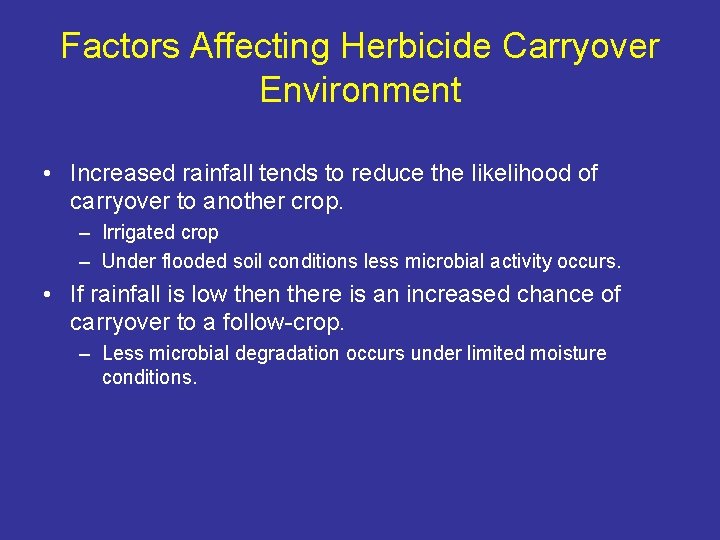 Factors Affecting Herbicide Carryover
Environment

• Increased rainfall tends to reduce the likelihood of carryover to another crop.
– Irrigated crop
– Under flooded soil conditions less microbial activity occurs.
• If rainfall is low then there is an increased chance of carryover to a follow-crop.
– Less microbial degradation occurs under limited moisture conditions.